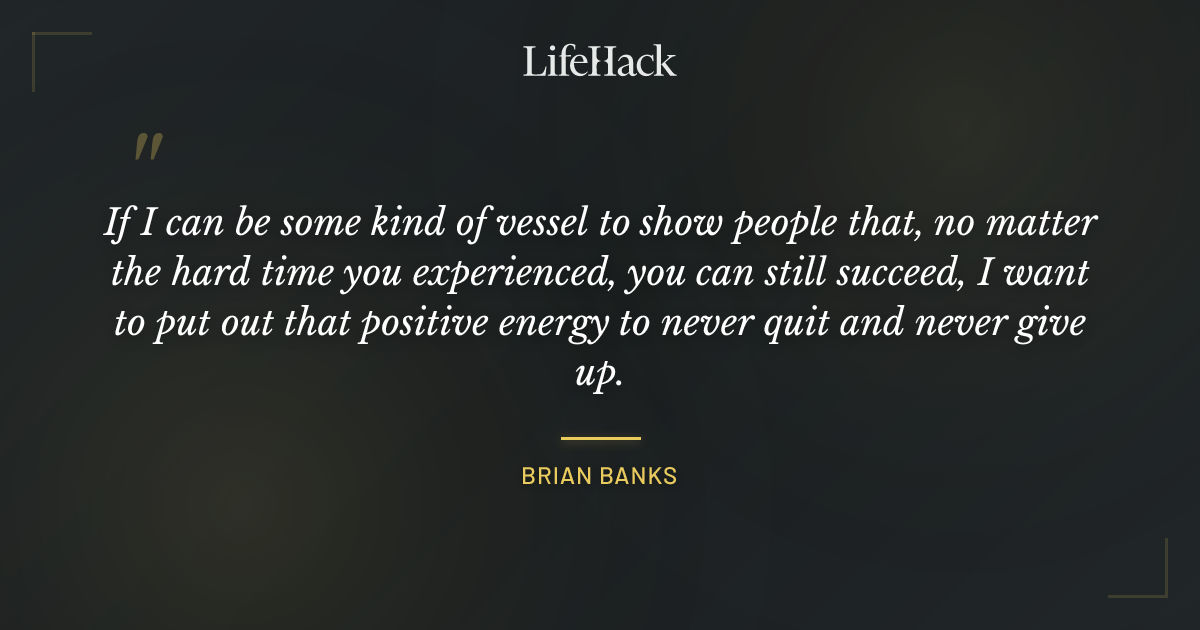 LifeHack

"

If I can be some kind of vessel to show people that, no matter the hard time you experienced, you can still succeed, I want to put out that positive energy to never quit and never give up.

BRIAN BANKS